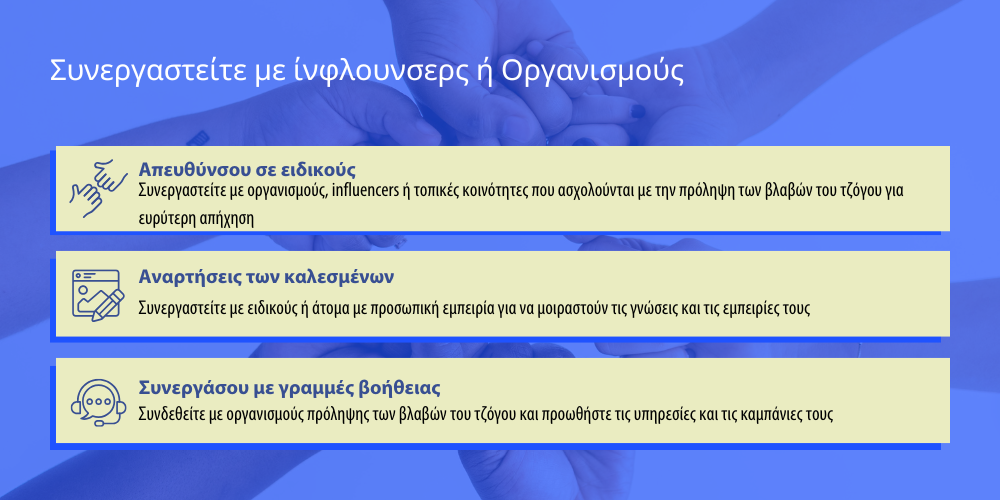 Συνεργαστείτε με ίνφλουνσερς ή Οργανισμούς

Απευθύνσου σε ειδικούς
Συνεργαστείτε με οργανισμούς, influencers ή τοπικές κοινότητες που ασχολούνται με την πρόληψη των βλαβών του τζόγου για ευρύτερη απήχηση

Αναρτήσεις των καλεσμένων
Συνεργαστείτε με ειδικούς ή άτομα με προσωπική εμπειρία για να μοιραστούν τις γνώσεις και τις εμπειρίες τους

Συνεργάσου με γραμμές βοήθειας
Συνδεθείτε με οργανισμούς πρόληψης των βλαβών του τζόγου και προωθήστε τις υπηρεσίες και τις καμπάνιες τους